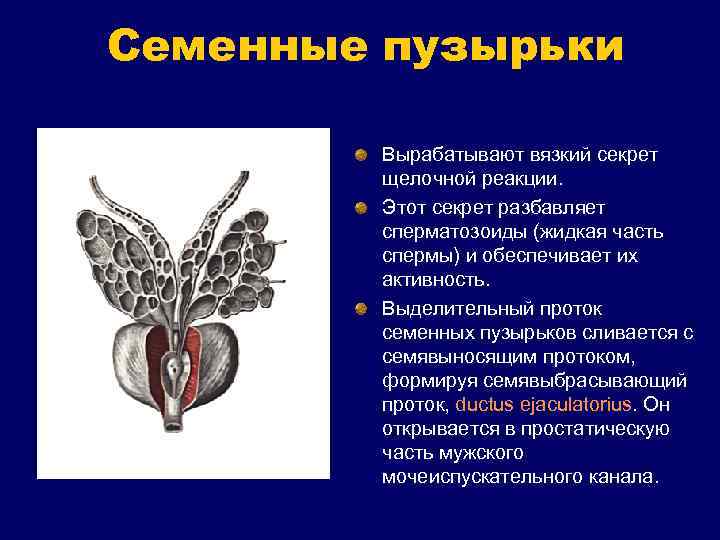 Семенные пузырьки

Вырабатывают вязкий секрет щелочной реакции.

Этот секрет разбавляет сперматозоиды (жидкая часть спермы) и обеспечивает их активность.

Выделительный проток семенных пузырьков сливается с семявыносящим протоком, формируя семявыбрасывающий проток, ductus ejaculatorius. Он открывается в простатическую часть мужского мочеиспускательного канала.